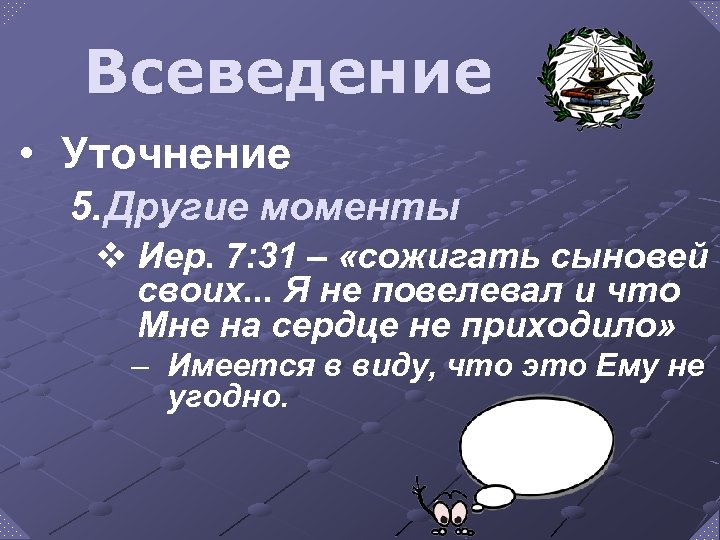 Всеведение

• Уточнение

5.Другие моменты

❖ Иер. 7:31 – «сожигать сыновей своих... Я не повелевал и что Мне на сердце не приходило»

– Имеется в виду, что это Ему не угодно.